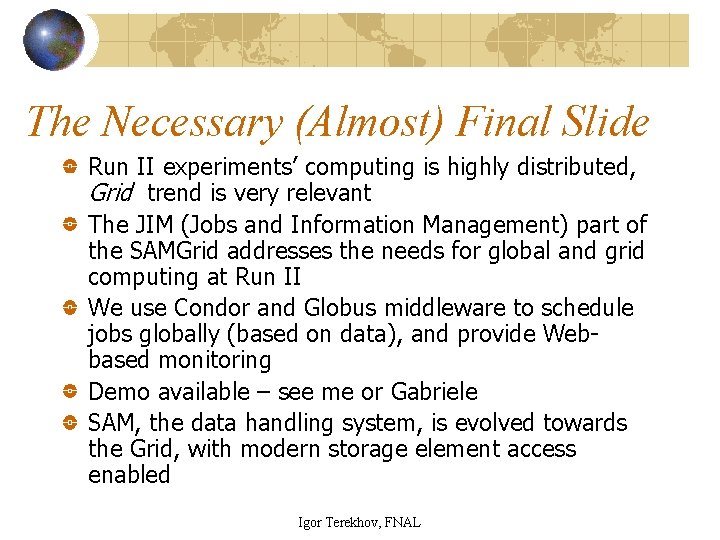 The Necessary (Almost) Final Slide

Run II experiments' computing is highly distributed, Grid trend is very relevant

The JIM (Jobs and Information Management) part of the SAMGrid addresses the needs for global and grid computing at Run II

We use Condor and Globus middleware to schedule jobs globally (based on data), and provide Web-based monitoring

Demo available – see me or Gabriele

SAM, the data handling system, is evolved towards the Grid, with modern storage element access enabled

Igor Terekhov, FNAL